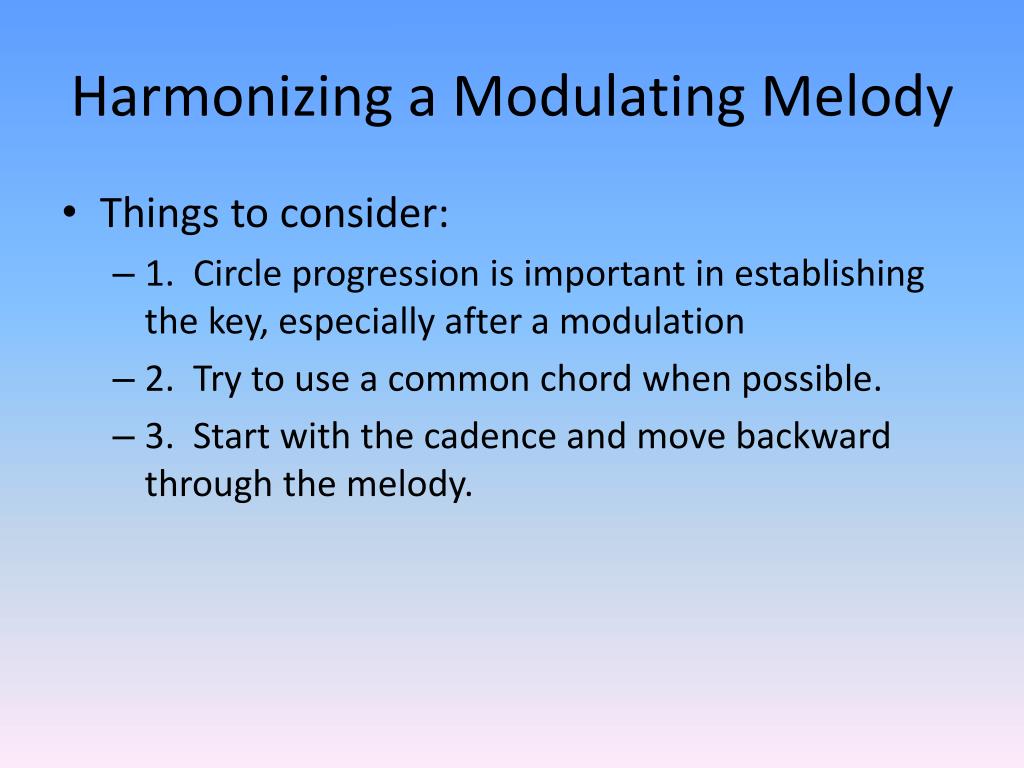 Harmonizing a Modulating Melody

• Things to consider:
– 1. Circle progression is important in establishing the key, especially after a modulation
– 2. Try to use a common chord when possible.
– 3. Start with the cadence and move backward through the melody.